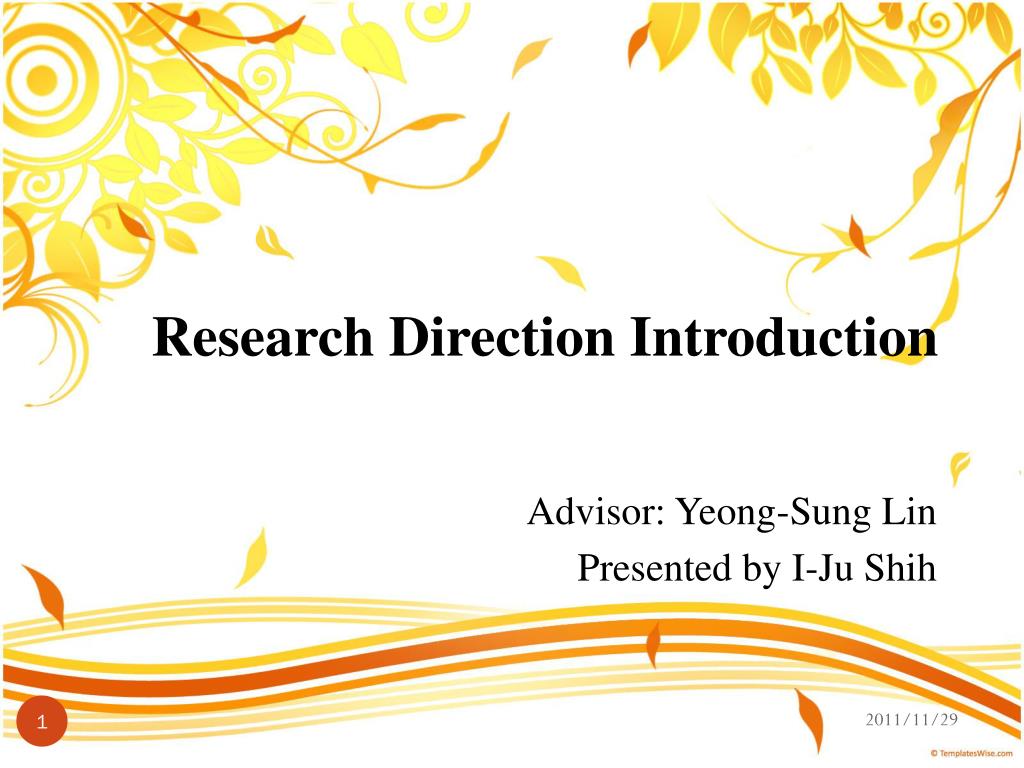 Research Direction Introduction

Advisor: Yeong-Sung Lin
Presented by I-Ju Shih

1

2011/11/29

© TemplatesWise.com